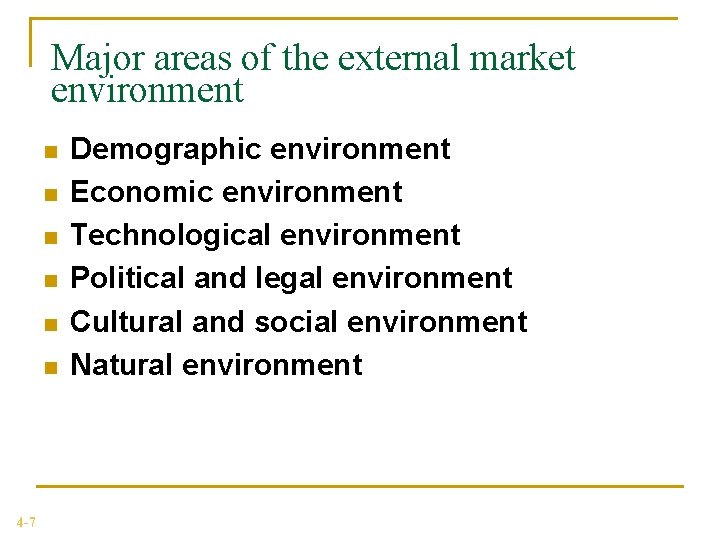 Major areas of the external market environment

- Demographic environment
- Economic environment
- Technological environment
- Political and legal environment
- Cultural and social environment
- Natural environment

4-7